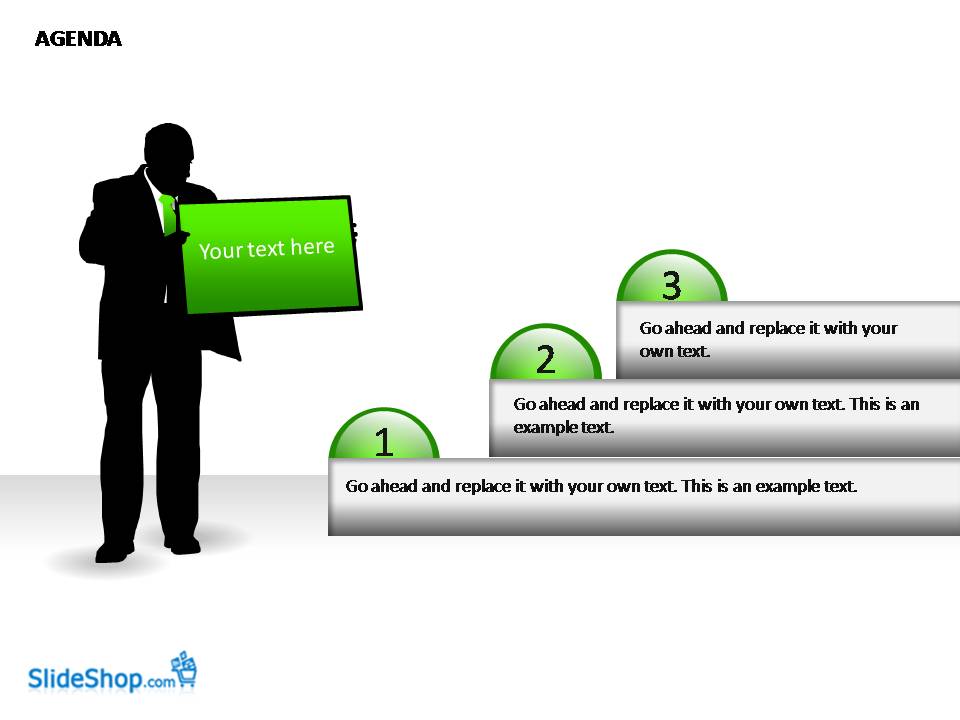 AGENDA

Your text here

3

Go ahead and replace it with your own text.

2

Go ahead and replace it with your own text. This is an example text.

1

Go ahead and replace it with your own text. This is an example text.

SlideShop.com